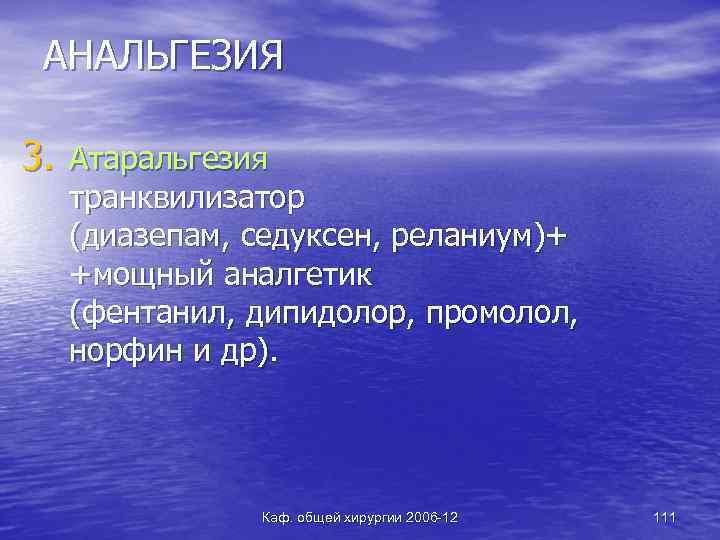 АНАЛЬГЕЗИЯ

3. Атаральгезия
транквилизатор
(диазепам, седуксен, реланиум)+
+мощный аналгетик
(фентанил, дипидолор, промолол, норфин и др).

Каф. общей хирургии 2006-12

111